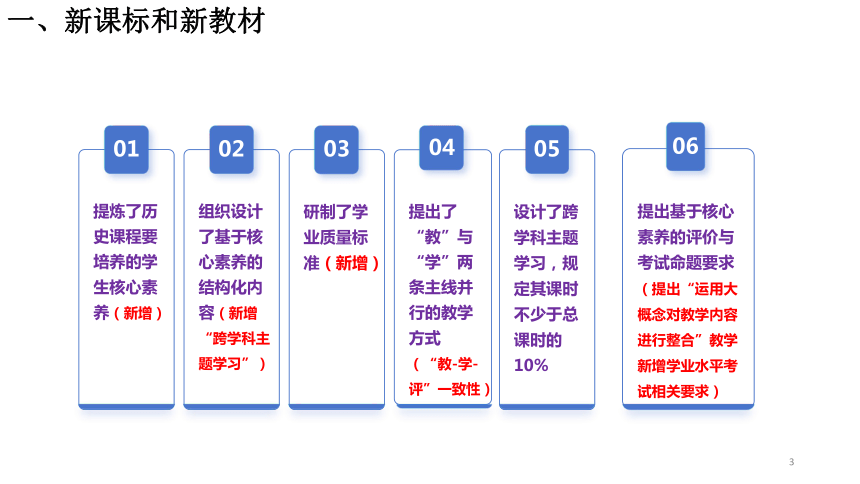 一、新课标和新教材

01
提炼了历史课程要培养的学生核心素养（新增）

02
组织设计了基于核心素养的结构化内容（新增“跨学科主题学习”）

03
研制了学业质量标准（新增）

04
提出了“教”与“学”两条主线并行的教学方式（“教-学-评”一致性）

05
设计了跨学科主题学习，规定其课时不少于总课时的10%

06
提出基于核心素养的评价与考试命题要求（提出“运用大概念对教学内容进行整合”教学新增学业水平考试相关要求）

3